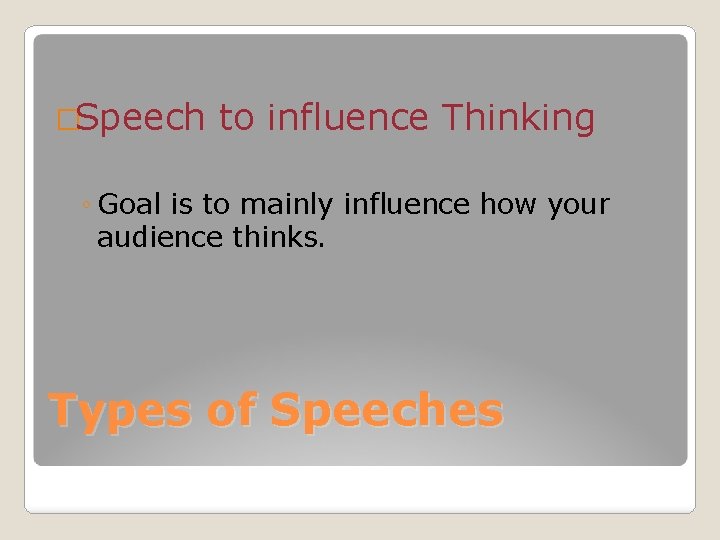 Speech to influence Thinking

◦ Goal is to mainly influence how your audience thinks.

Types of Speeches